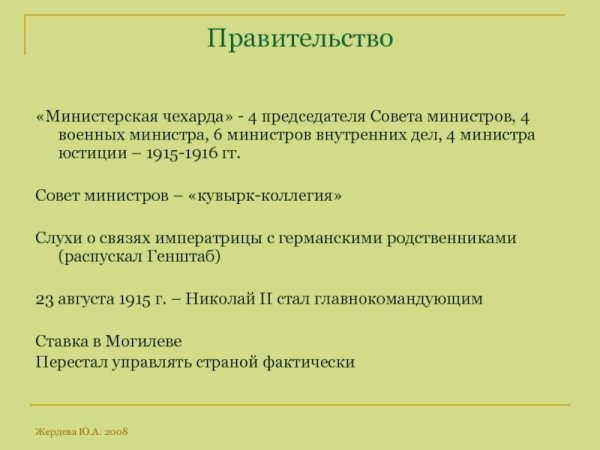 Правительство

«Министерская чехарда» - 4 председателя Совета министров, 4 военных министра, 6 министров внутренних дел, 4 министра юстиции – 1915-1916 гг.

Совет министров – «кувырк-коллегия»

Слухи о связях императрицы с германскими родственниками (распускал Генштаб)

23 августа 1915 г. – Николай II стал главнокомандующим

Ставка в Могилеве
Перестал управлять страной фактически

Жердева Ю.А. 2008